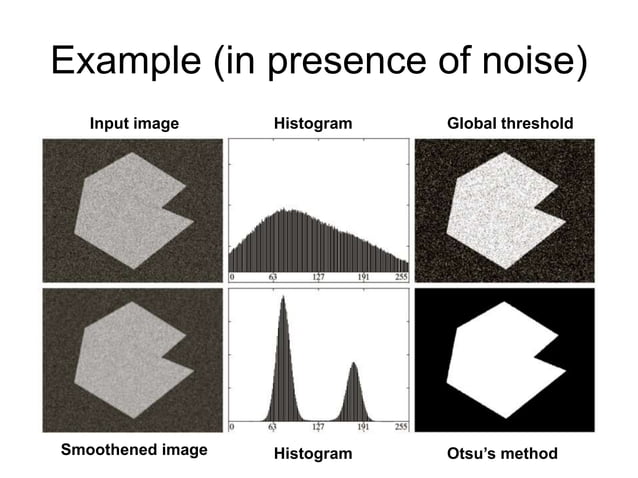 Example (in presence of noise)

Input image

Histogram

Global threshold

0 63 127 191 255

0 63 127 191 255

Smoothened image

Histogram

Otsu's method